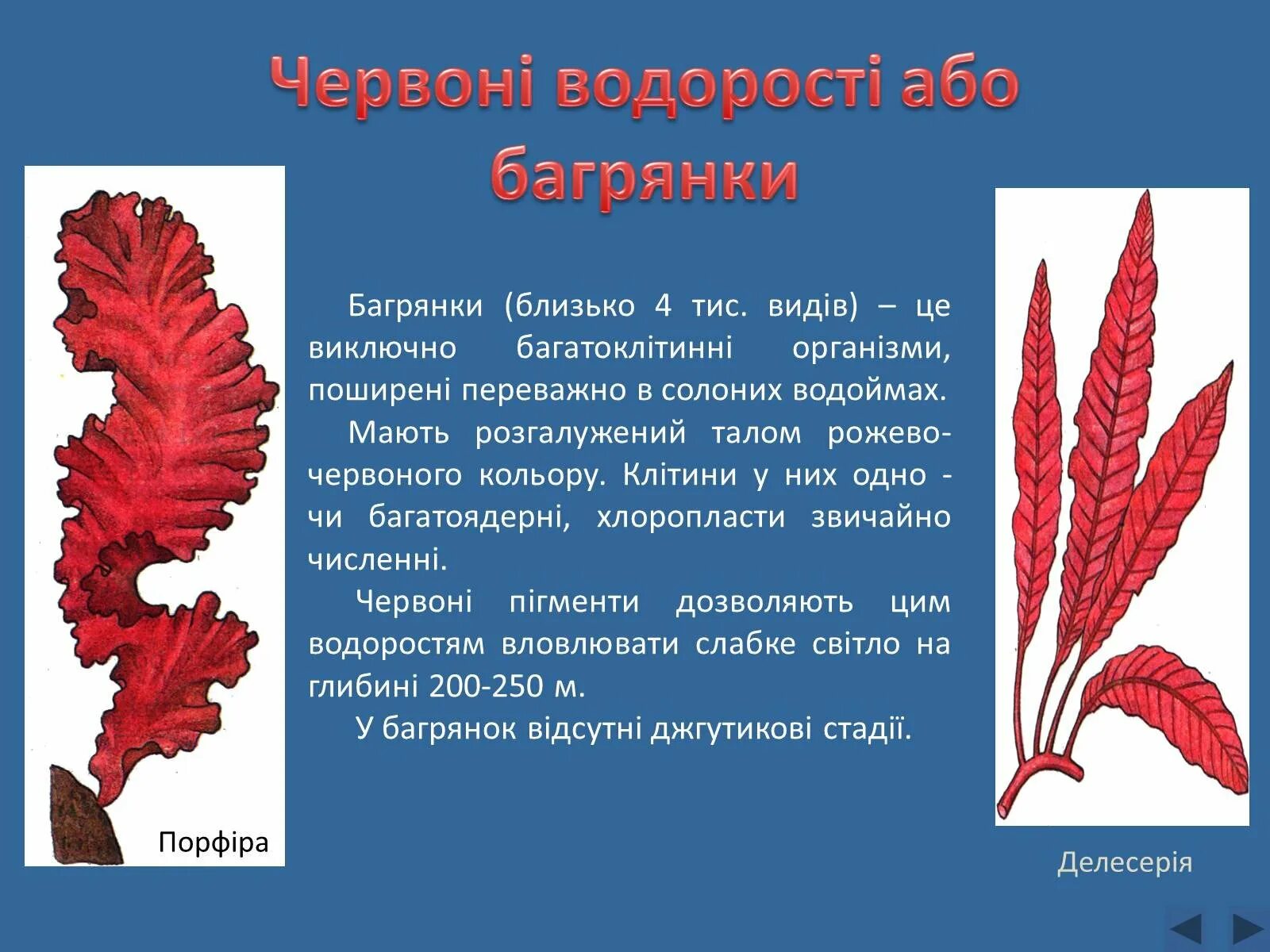 Червоні водорості або багрянки

Багрянки (близько 4 тис. видів) – це виключно багатоклітинні організми, поширені переважно в солоних водоймах.

Мають розгалужений талом рожево-червоного кольору. Клітини у них одно - чи багатоядерні, хлоропласти звичайно численні.

Червоні пігменти дозволяють цим водоростям вловлювати слабке світло на глибині 200-250 м.

У багрянок відсутні джгутикові стадії.

Порфіра

Делесерія